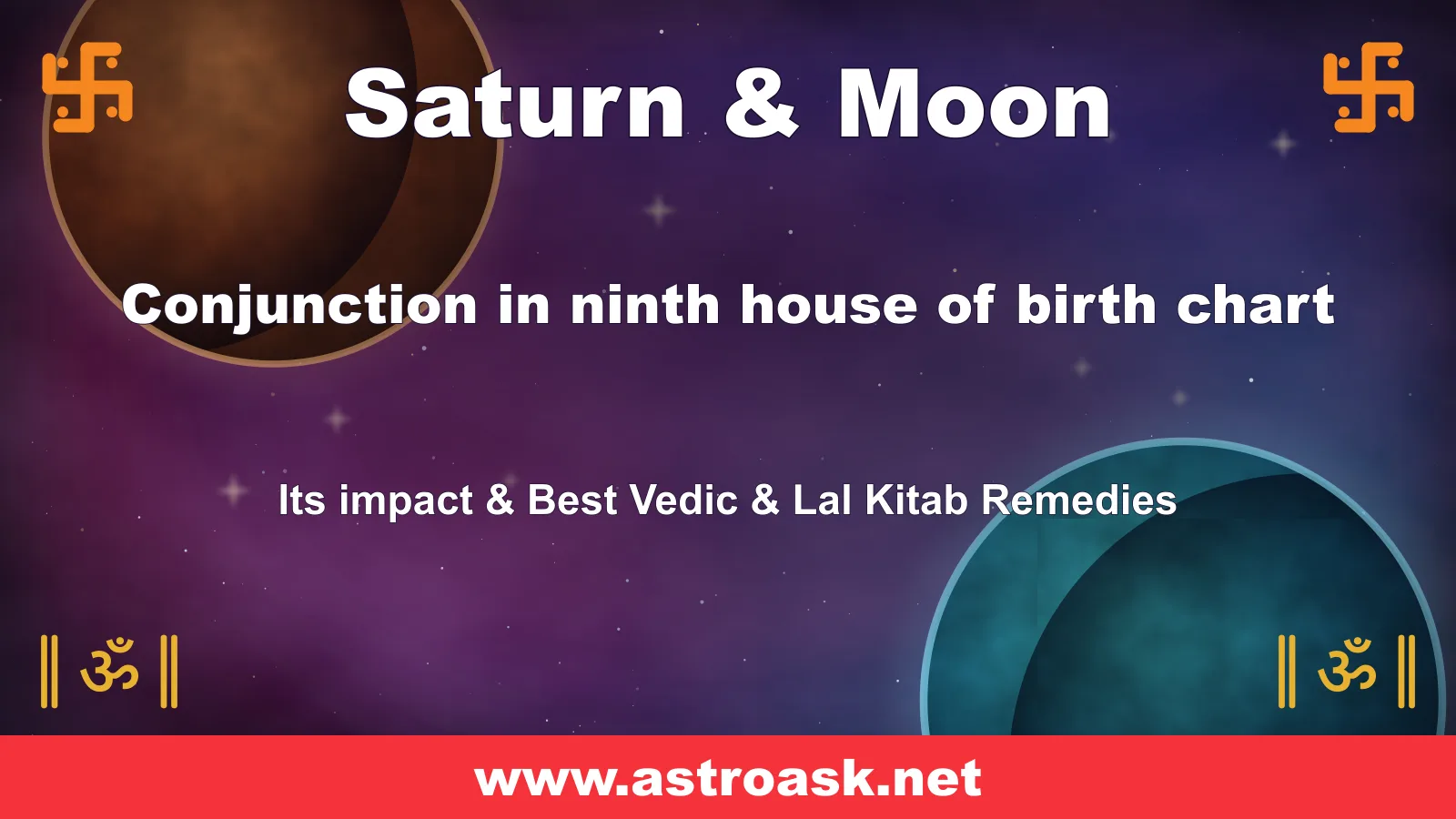 Saturn & Moon

Conjunction in ninth house of birth chart

Its impact & Best Vedic & Lal Kitab Remedies

॥ ॐ ॥

॥ ॐ ॥

www.astroask.net